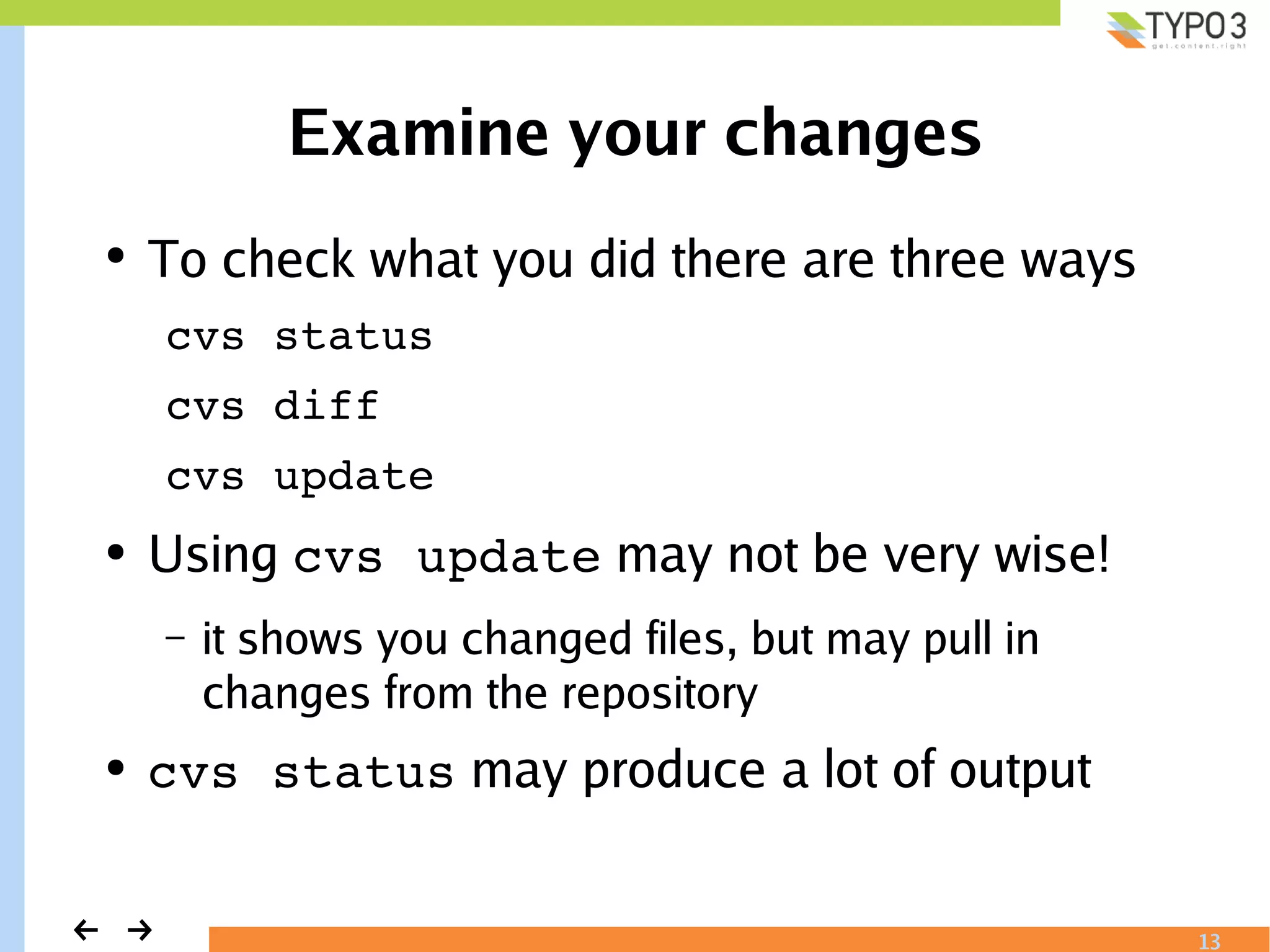 TYPO3
get.content.right

Examine your changes

• To check what you did there are three ways

cvs status

cvs diff

cvs update

• Using cvs update may not be very wise!

– it shows you changed files, but may pull in changes from the repository

• cvs status may produce a lot of output

← →

13